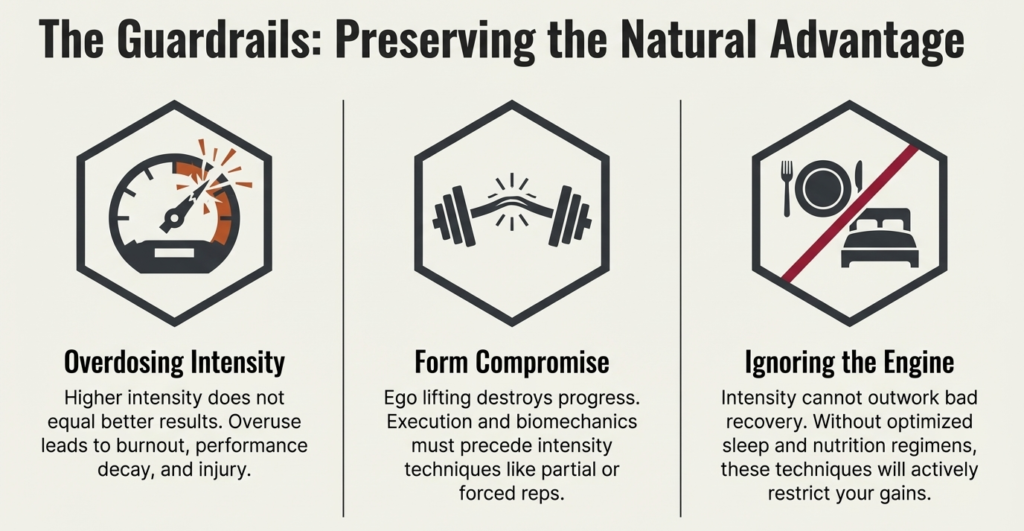 The Guardrails: Preserving the Natural Advantage

Overdosing Intensity

Higher intensity does not equal better results. Overuse leads to burnout, performance decay, and injury.

Form Compromise

Ego lifting destroys progress. Execution and biomechanics must precede intensity techniques like partial or forced reps.

Ignoring the Engine

Intensity cannot outwork bad recovery. Without optimized sleep and nutrition regimens, these techniques will actively restrict your gains.